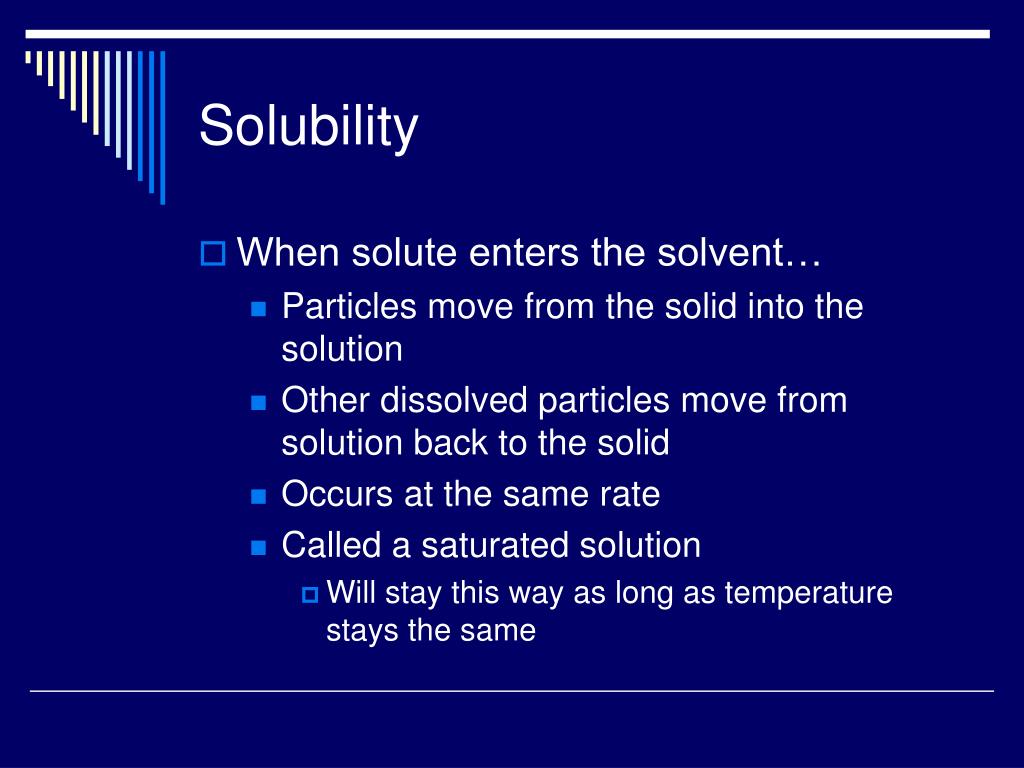 Solubility

When solute enters the solvent…

Particles move from the solid into the solution

Other dissolved particles move from solution back to the solid

Occurs at the same rate

Called a saturated solution

Will stay this way as long as temperature stays the same